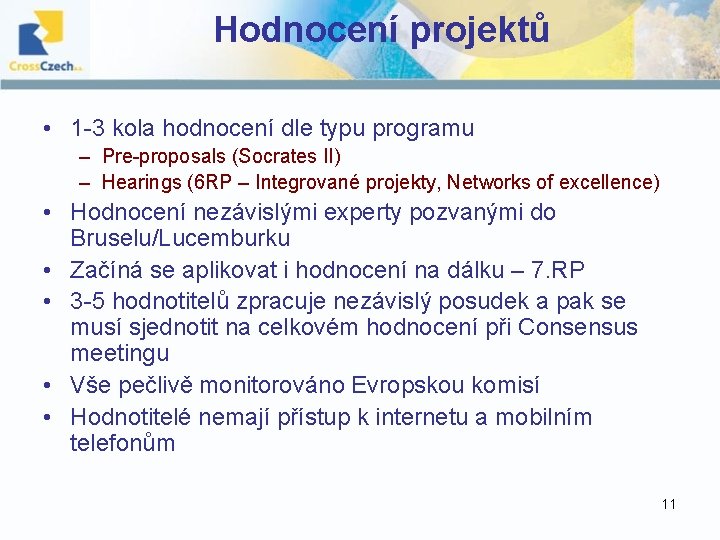 CrossCzech a.s.

Hodnocení projektů

• 1-3 kola hodnocení dle typu programu
– Pre-proposals (Socrates II)
– Hearings (6RP – Integrované projekty, Networks of excellence)
• Hodnocení nezávislými experty pozvanými do Bruselu/Lucemburku
• Začíná se aplikovat i hodnocení na dálku – 7.RP
• 3-5 hodnotitelů zpracuje nezávislý posudek a pak se musí sjednotit na celkovém hodnocení při Consensus meetingu
• Vše pečlivě monitorováno Evropskou komisí
• Hodnotitelé nemají přístup k internetu a mobilním telefonům

11